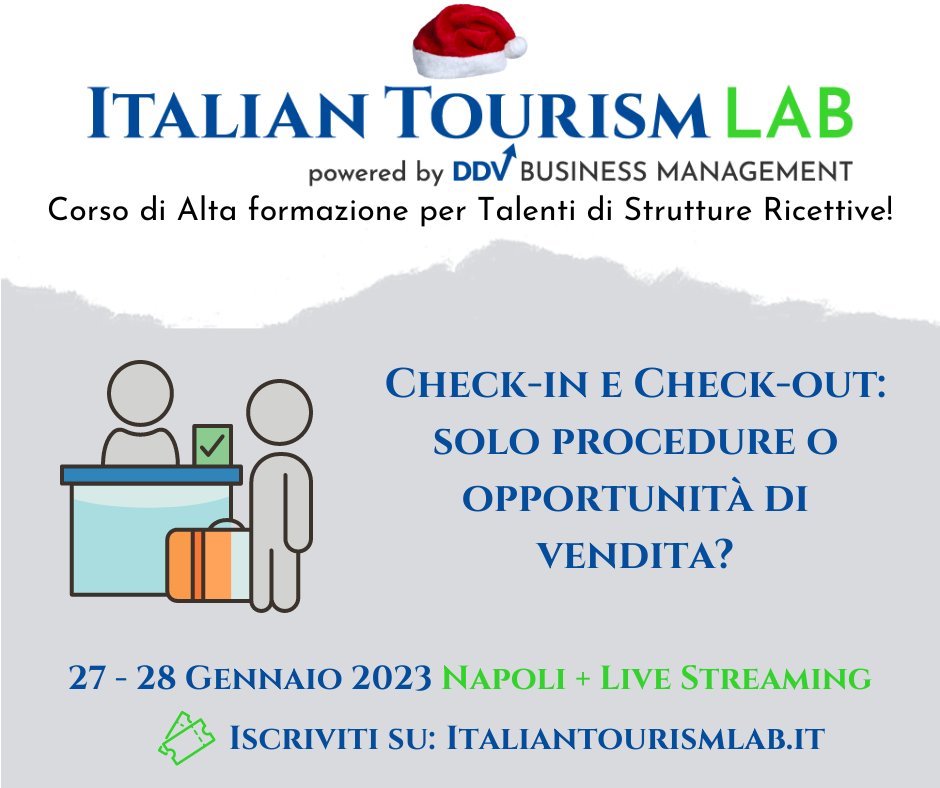 ITALIAN TOURISM LAB
powered by DDV BUSINESS MANAGEMENT
Corso di Alta formazione per Talenti di Strutture Ricettive!

CHECK-IN E CHECK-OUT: SOLO PROCEDURE O OPPORTUNITÀ DI VENDITA?

27 - 28 GENNAIO 2023 NAPOLI + LIVE STREAMING
ISCRIVITI SU: ITALIANTOURISMLAB.IT